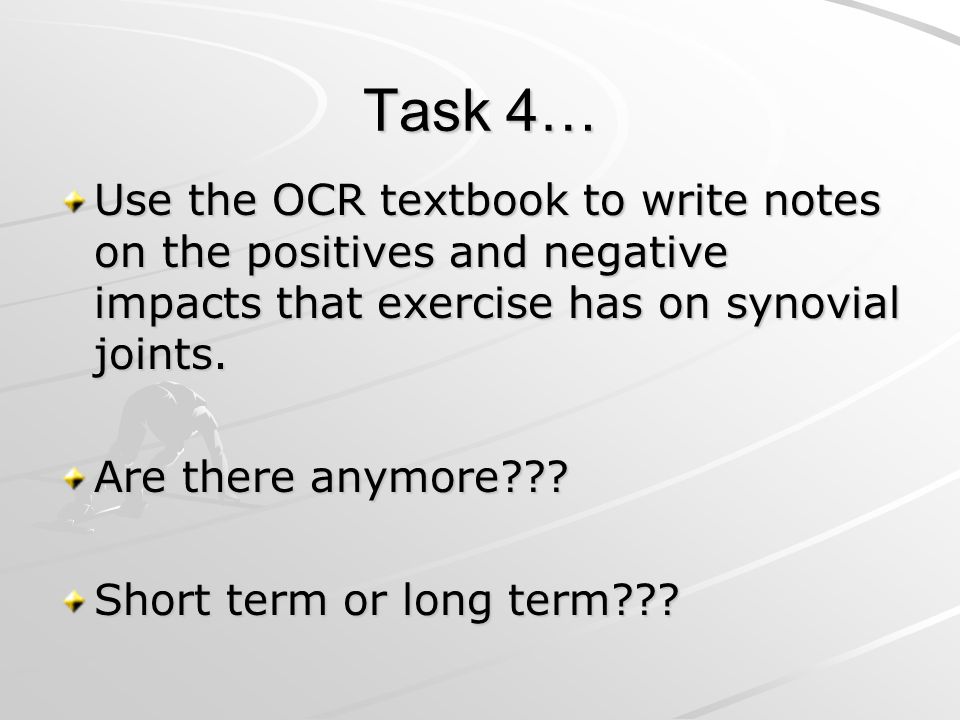 Task 4…

Use the OCR textbook to write notes on the positives and negative impacts that exercise has on synovial joints.

Are there anymore???

Short term or long term???